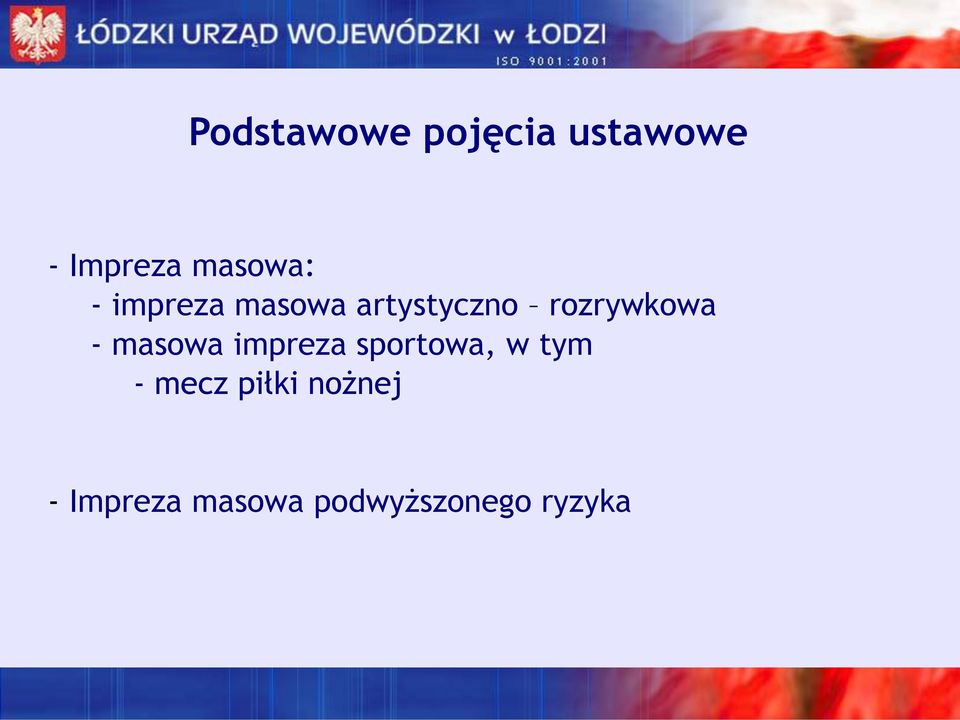 ŁÓDZKI URZĄD WOJEWÓDZKI w ŁODZI
ISO 9001:2001

Podstawowe pojęcia ustawowe

- Impreza masowa:
- impreza masowa artystyczno – rozrywkowa
- masowa impreza sportowa, w tym
- mecz piłki nożnej

- Impreza masowa podwyższonego ryzyka